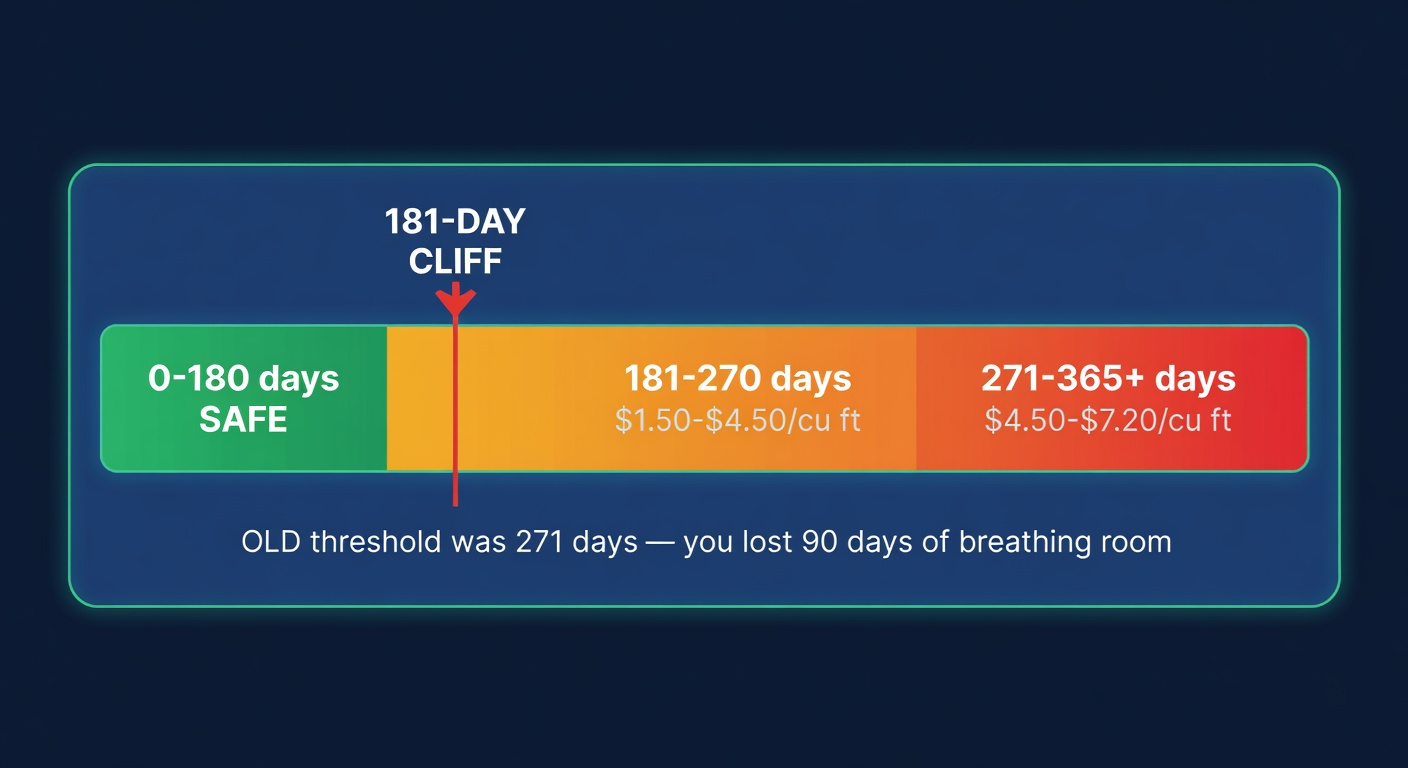 181-DAY CLIFF

0-180 days
SAFE

181-270 days
\$1.50-\$4.50/cu ft

271-365+ days
\$4.50-\$7.20/cu ft

OLD threshold was 271 days — you lost 90 days of breathing room